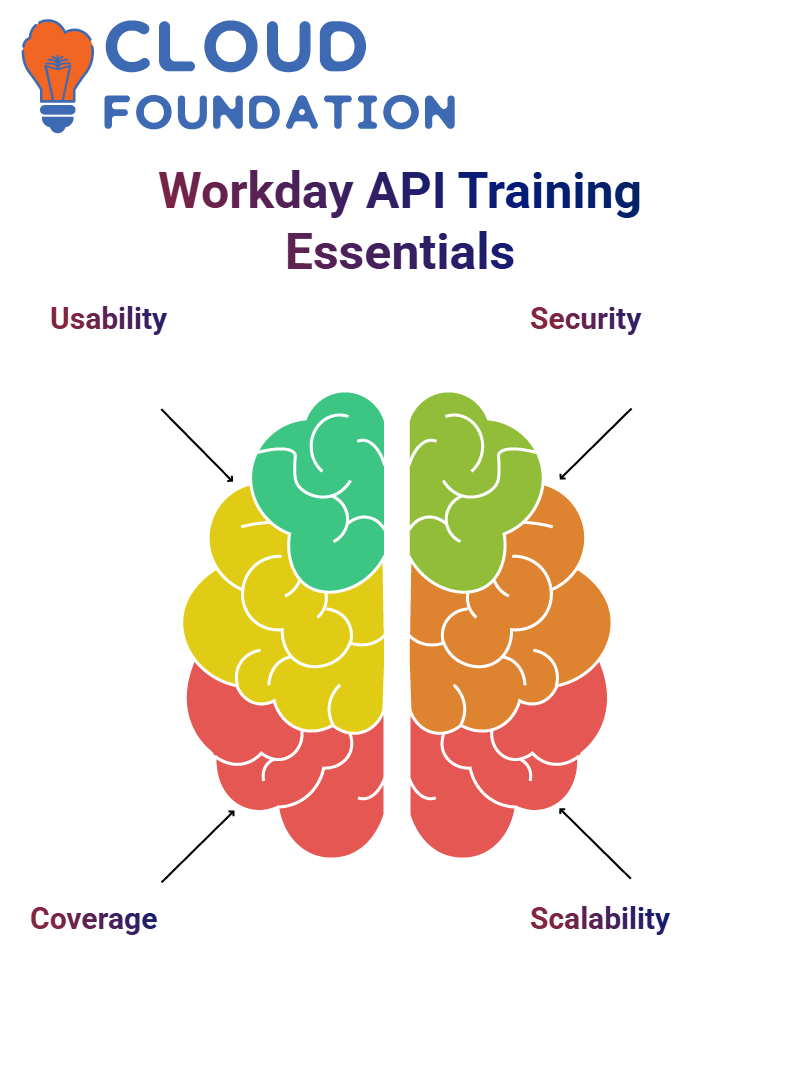 CLOUD FOUNDATION

Workday API Training Essentials

Usability

Security

Coverage

Scalability